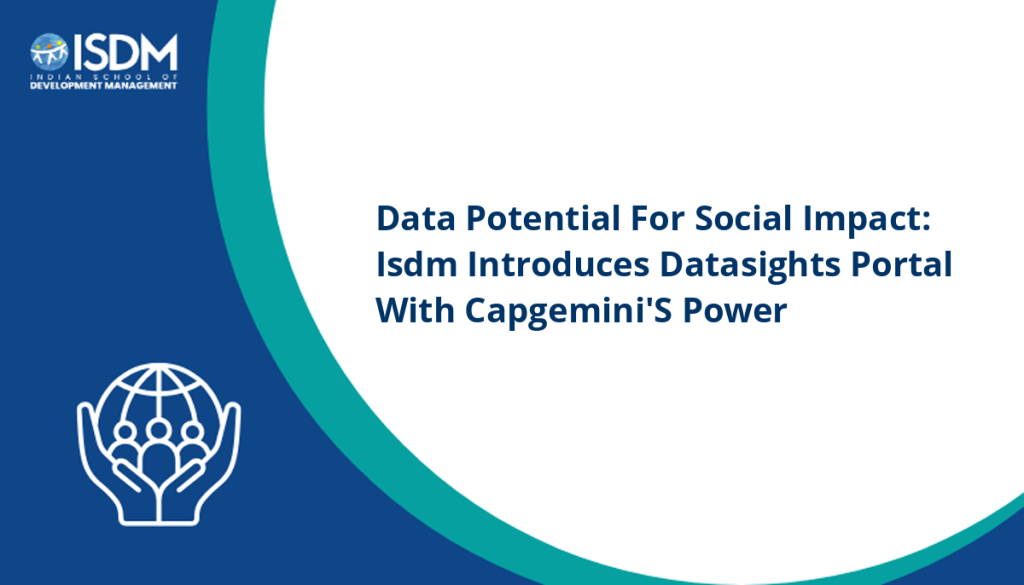 ISDM
INDIAN SCHOOL OF
DEVELOPMENT MANAGEMENT

Data Potential For Social Impact: Isdm Introduces Datasights Portal With Capgemini'S Power